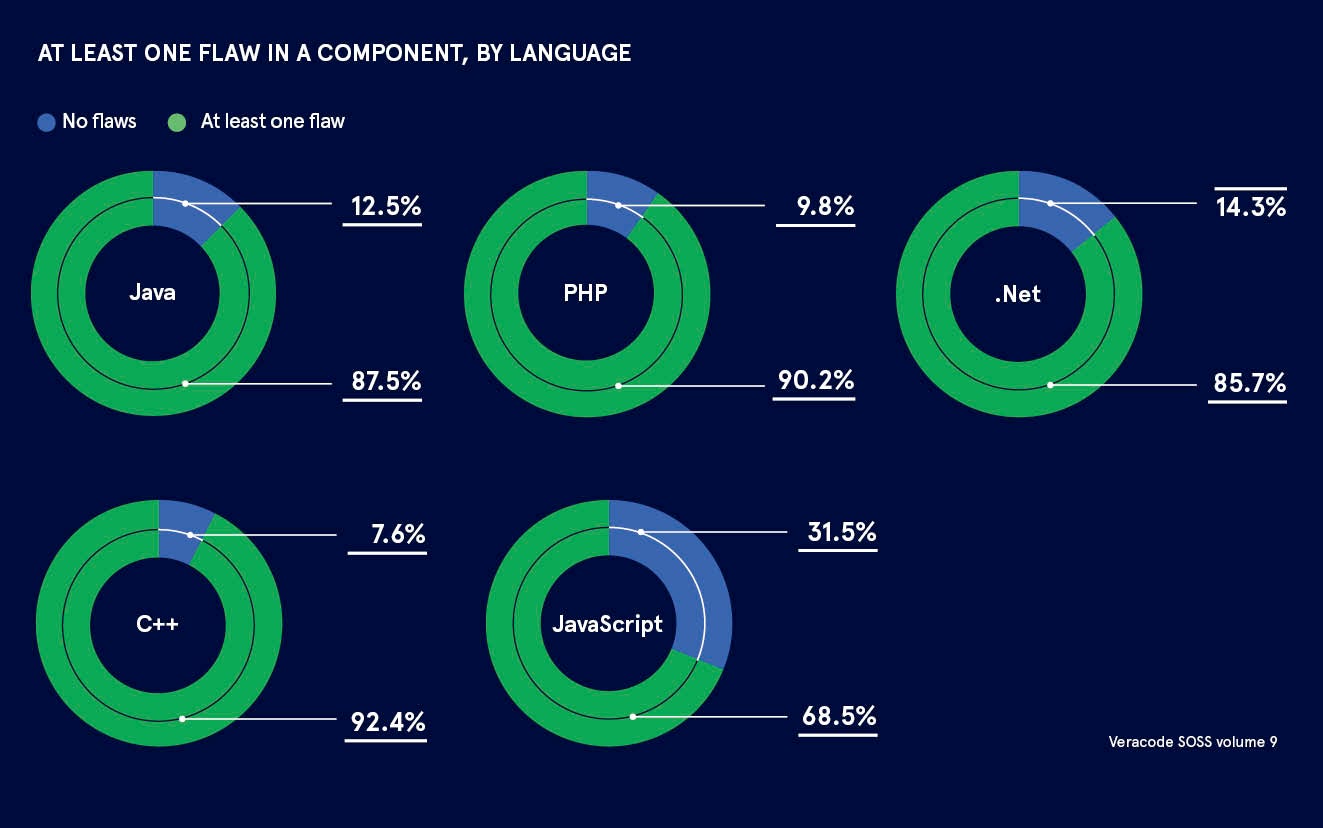 AT LEAST ONE FLAW IN A COMPONENT, BY LANGUAGE

No flaws At least one flaw

Java
12.5%
87.5%

PHP
9.8%
90.2%

.Net
14.3%
85.7%

C++
7.6%
92.4%

JavaScript
31.5%
68.5%

Veracode SOSS volume 9